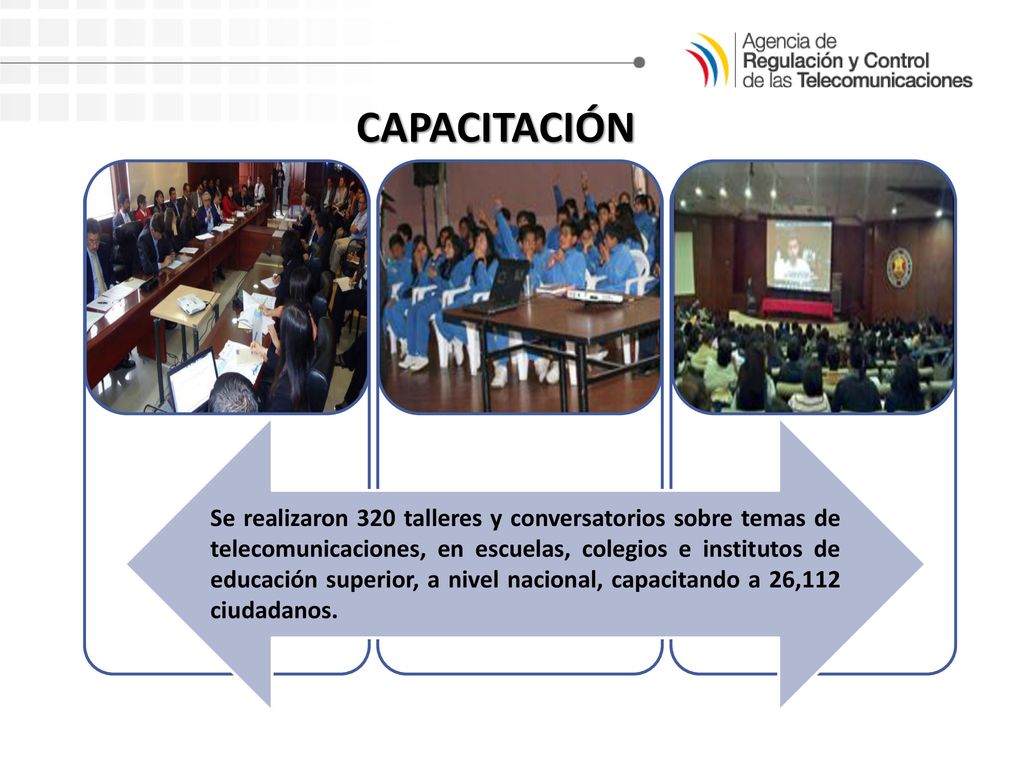 Agencia de
Regulación y Control
de las Telecomunicaciones

CAPACITACIÓN

Se realizaron 320 talleres y conversatorios sobre temas de telecomunicaciones, en escuelas, colegios e institutos de educación superior, a nivel nacional, capacitando a 26,112 ciudadanos.